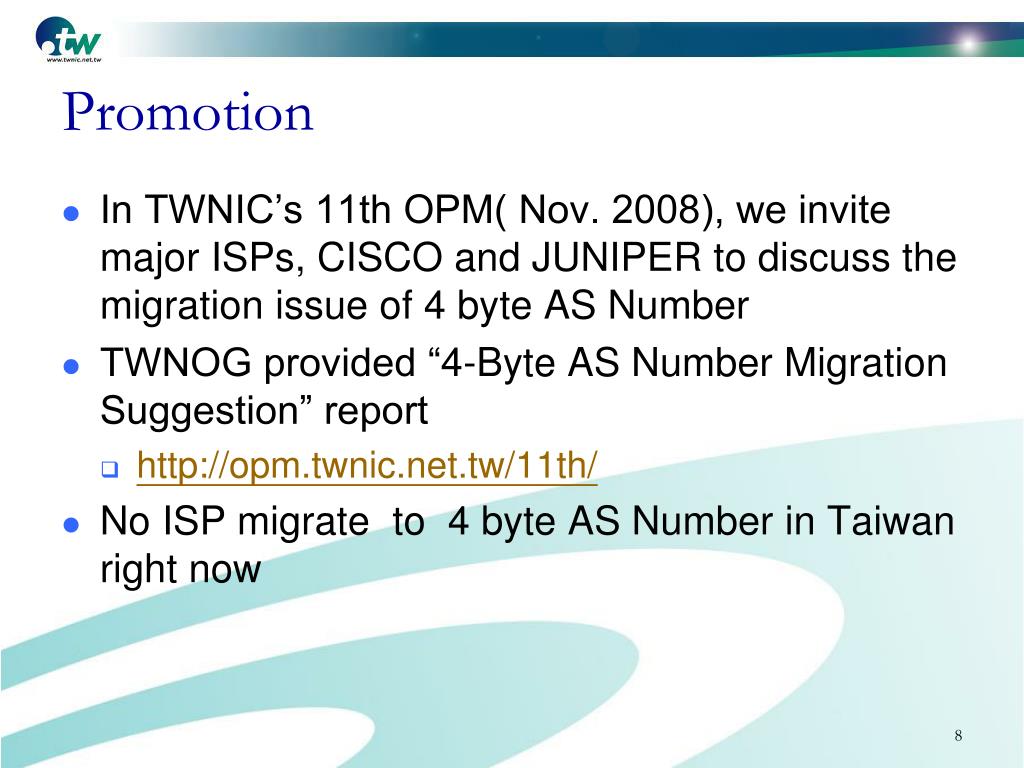 tw
www.twnic.net.tw

Promotion

- In TWNIC’s 11th OPM( Nov. 2008), we invite major ISPs, CISCO and JUNIPER to discuss the migration issue of 4 byte AS Number
- TWNOG provided “4-Byte AS Number Migration Suggestion” report
  - http://opm.twnic.net.tw/11th/
- No ISP migrate to 4 byte AS Number in Taiwan right now

8